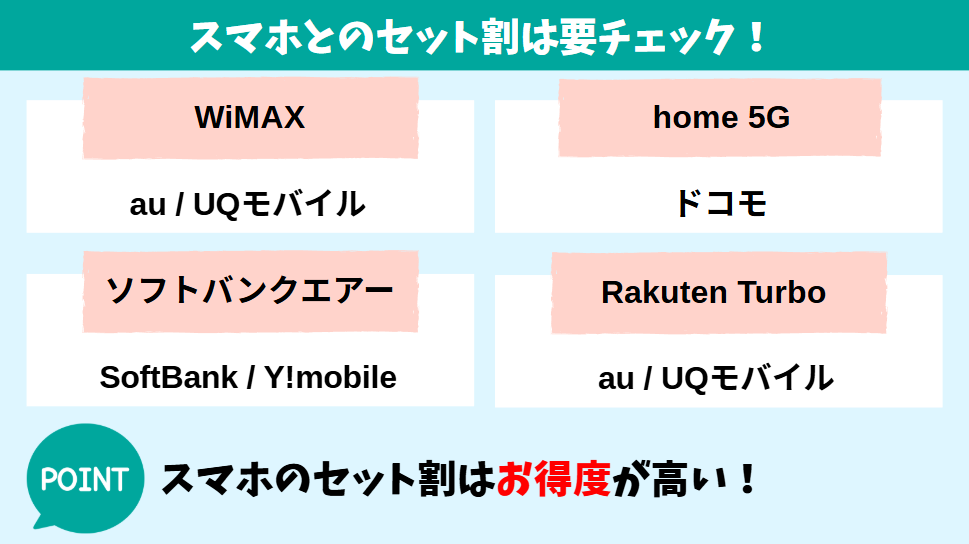 スマホとのセット割は要チェック！

WiMAX

au / UQモバイル

home 5G

ドコモ

ソフトバンクエアー

SoftBank / Y!mobile

Rakuten Turbo

au / UQモバイル

POINT

スマホのセット割はお得度が高い！